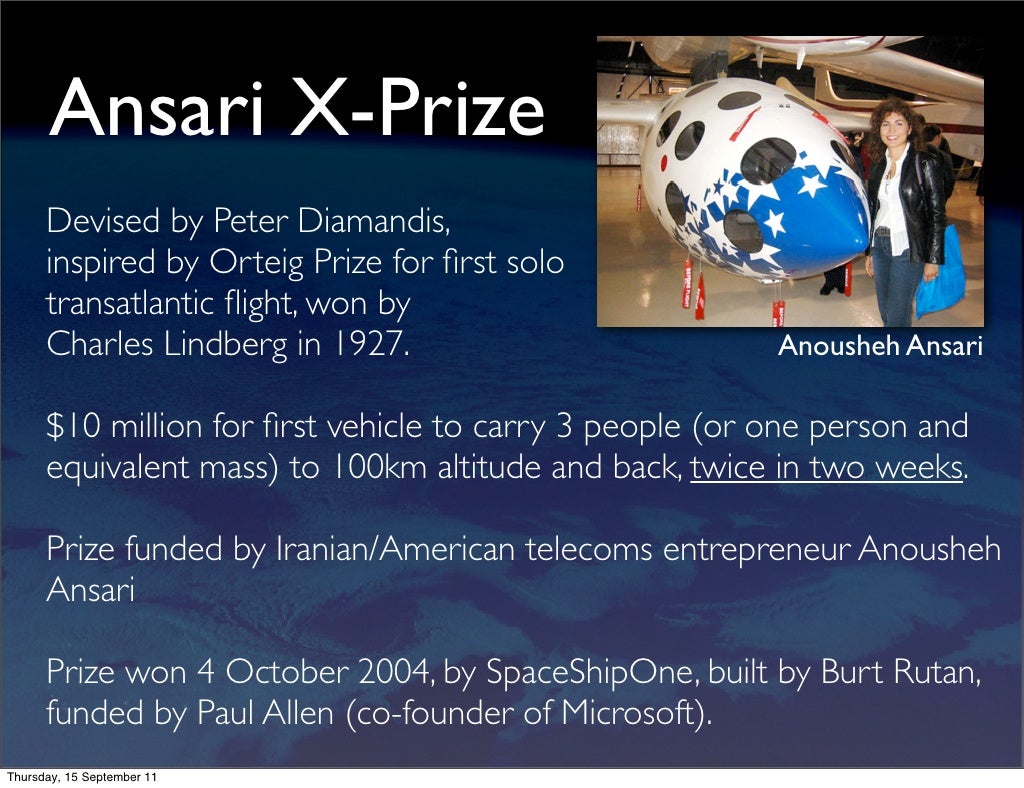 Ansari X-Prize

Devised by Peter Diamandis, inspired by Orteig Prize for first solo transatlantic flight, won by Charles Lindberg in 1927.

Anousheh Ansari

$10 million for first vehicle to carry 3 people (or one person and equivalent mass) to 100km altitude and back, twice in two weeks.

Prize funded by Iranian/American telecoms entrepreneur Anousheh Ansari

Prize won 4 October 2004, by SpaceShipOne, built by Burt Rutan, funded by Paul Allen (co-founder of Microsoft).

Thursday, 15 September 11